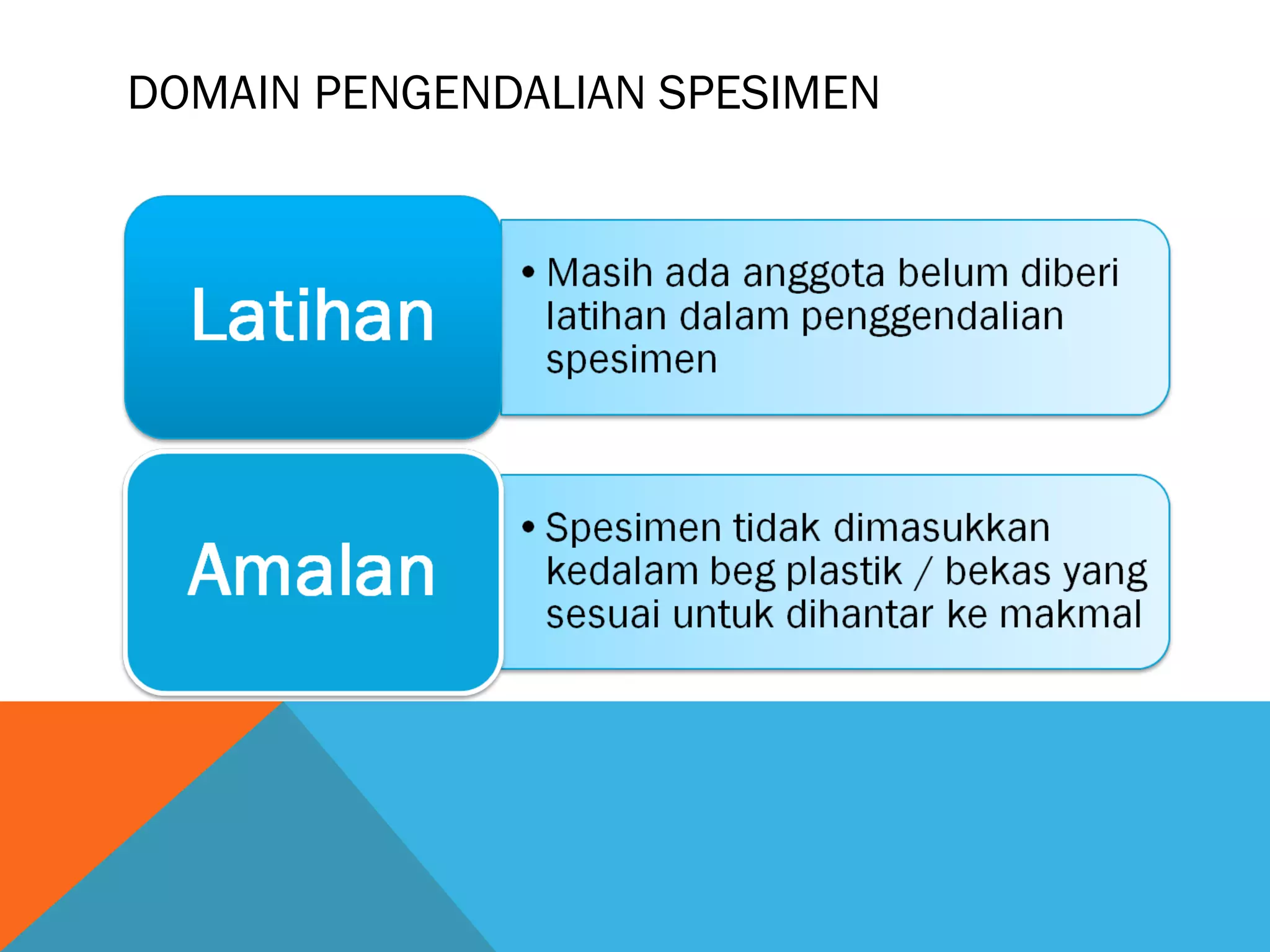 DOMAIN PENGENDALIAN SPESIMEN

Latihan

• Masih ada anggota belum diberi latihan dalam penggendalian spesimen

Amalan

• Spesimen tidak dimasukkan kedalam beg plastik / bekas yang sesuai untuk dihantar ke makmal